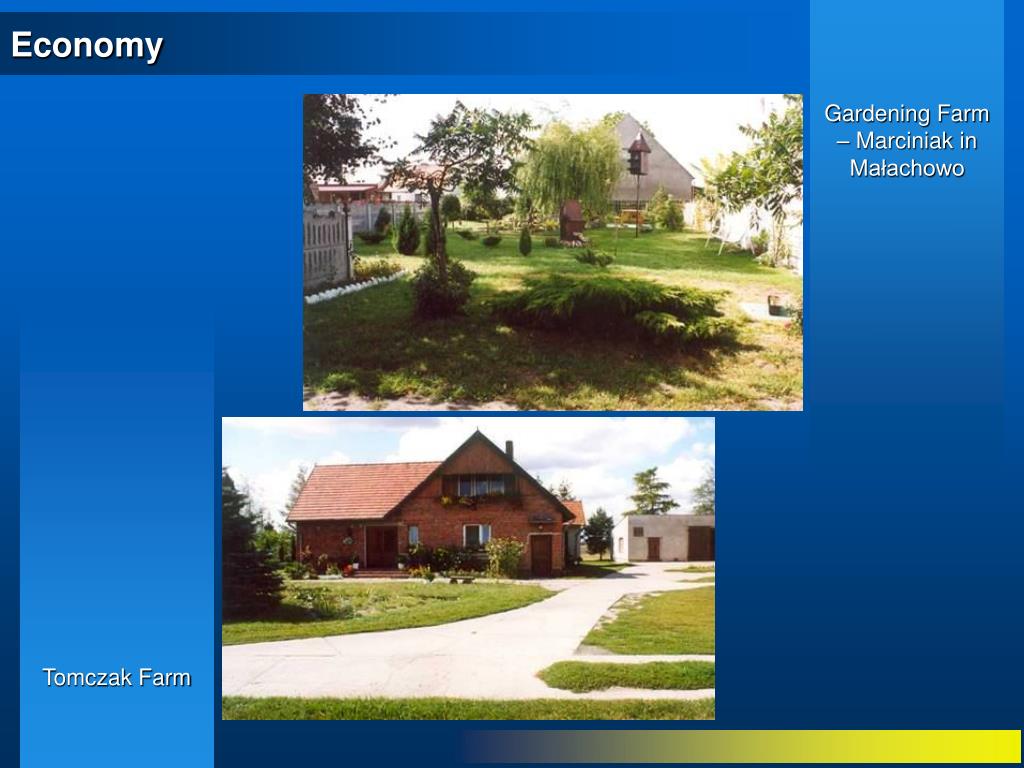 Economy

Gardening Farm – Marciniak in Małachowo

Tomczak Farm